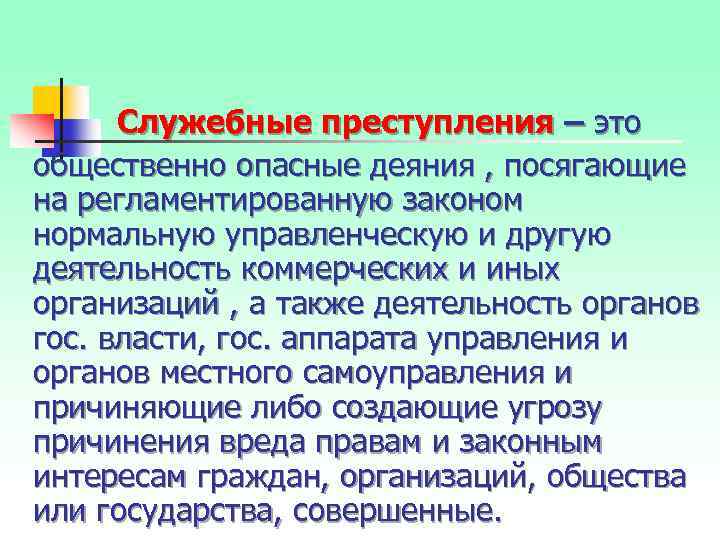 Служебные преступления – это общественно опасные деяния , посягающие на регламентированную законом нормальную управленческую и другую деятельность коммерческих и иных организаций , а также деятельность органов гос. власти, гос. аппарата управления и органов местного самоуправления и причиняющие либо создающие угрозу причинения вреда правам и законным интересам граждан, организаций, общества или государства, совершенные.